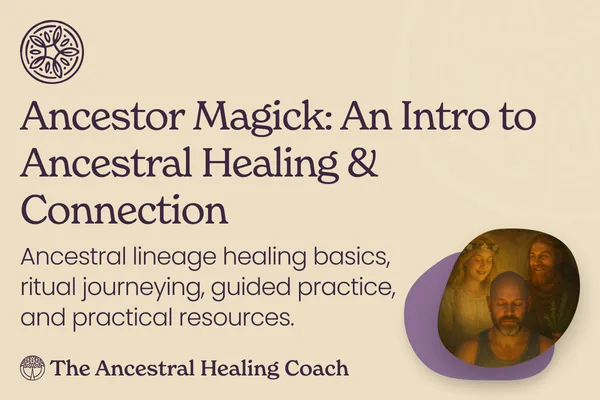 Ancestor Magick: An Intro to Ancestral Healing & Connection

Ancestral lineage healing basics, ritual journeying, guided practice, and practical resources.

The Ancestral Healing Coach